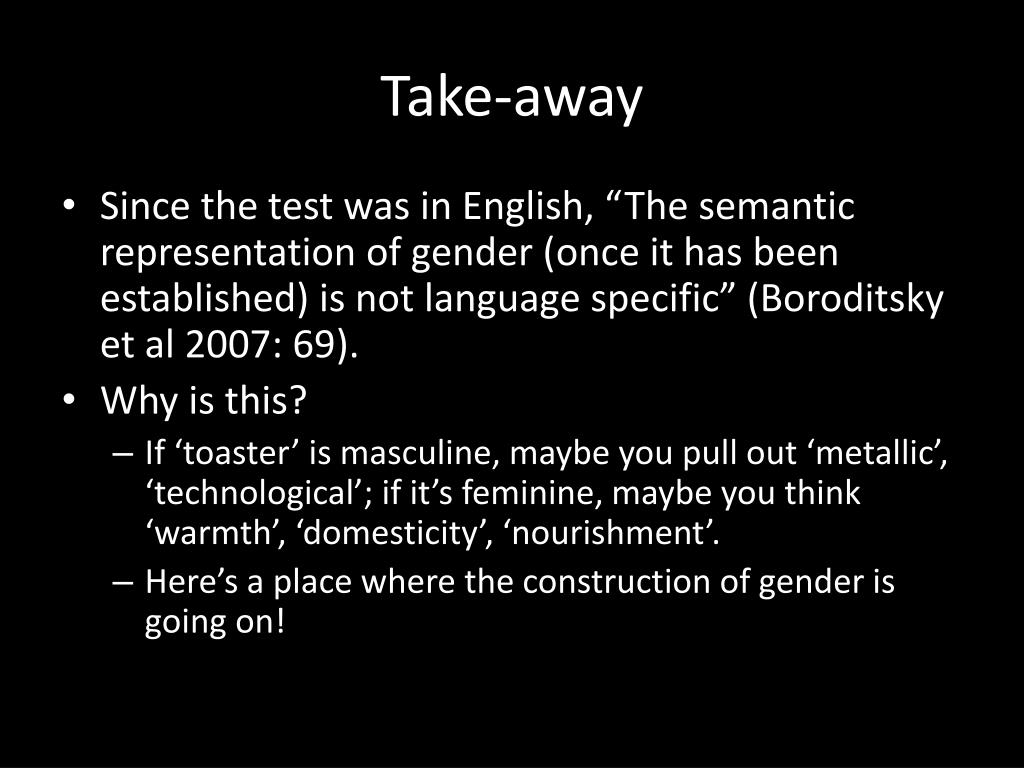 Take-away

• Since the test was in English, “The semantic representation of gender (once it has been established) is not language specific” (Boroditsky et al 2007: 69).
• Why is this?
– If ‘toaster’ is masculine, maybe you pull out ‘metallic’, ‘technological’; if it’s feminine, maybe you think ‘warmth’, ‘domesticity’, ‘nourishment’.
– Here’s a place where the construction of gender is going on!